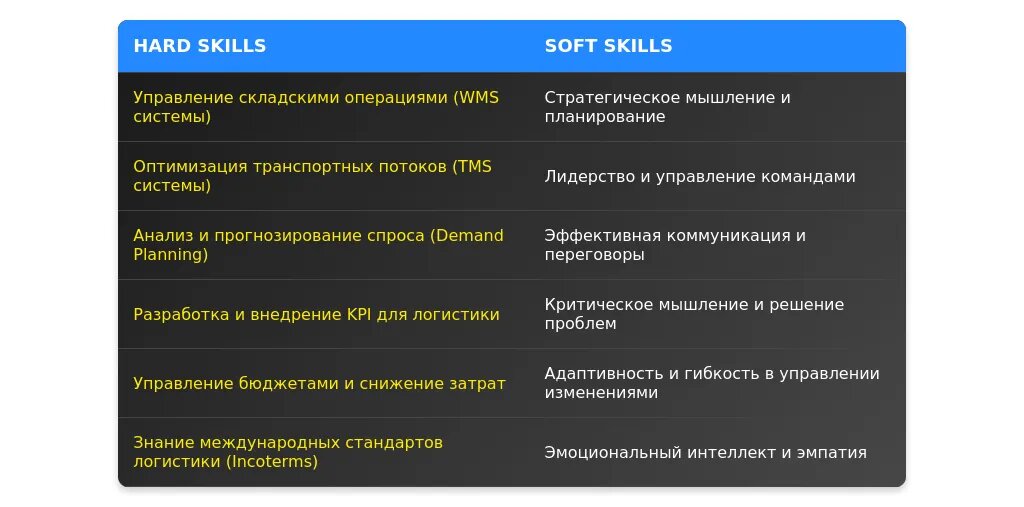 | HARD SKILLS | SOFT SKILLS |
|---|---|
| Управление складскими операциями (WMS системы) | Стратегическое мышление и планирование |
| Оптимизация транспортных потоков (TMS системы) | Лидерство и управление командами |
| Анализ и прогнозирование спроса (Demand Planning) | Эффективная коммуникация и переговоры |
| Разработка и внедрение KPI для логистики | Критическое мышление и решение проблем |
| Управление бюджетами и снижение затрат | Адаптивность и гибкость в управлении изменениями |
| Знание международных стандартов логистики (Incoterms) | Эмоциональный интеллект и эмпатия |